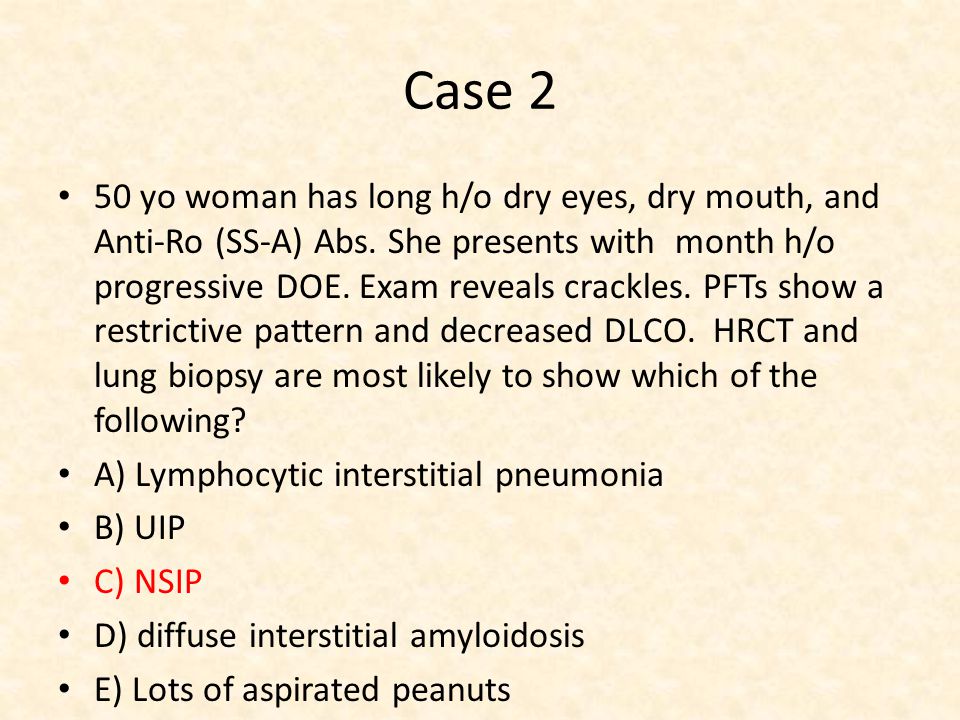 Case 2

• 50 yo woman has long h/o dry eyes, dry mouth, and Anti-Ro (SS-A) Abs. She presents with month h/o progressive DOE. Exam reveals crackles. PFTs show a restrictive pattern and decreased DLCO. HRCT and lung biopsy are most likely to show which of the following?
• A) Lymphocytic interstitial pneumonia
• B) UIP
• C) NSIP
• D) diffuse interstitial amyloidosis
• E) Lots of aspirated peanuts